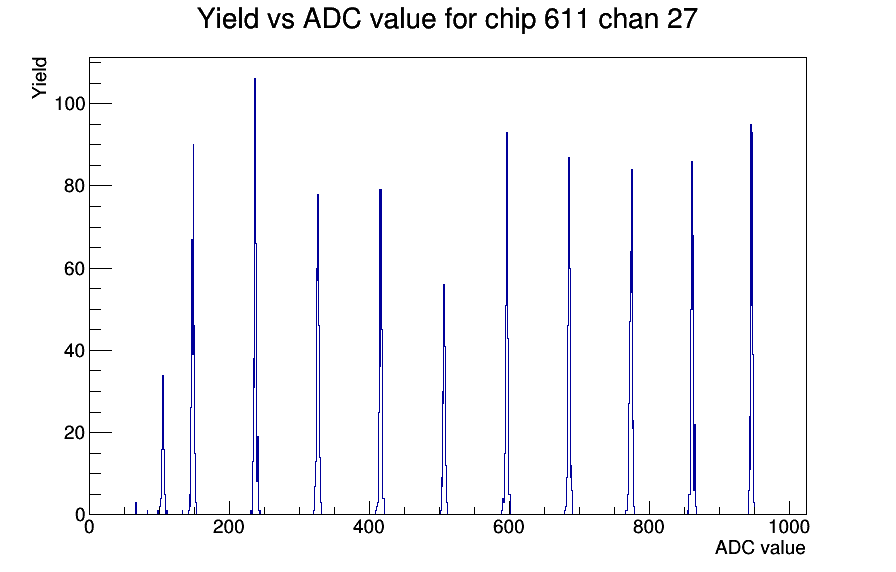 Yield vs ADC value for chip 611 chan 27

Yield

100
80
60
40
20
0

0
200
400
600
800
1000

ADC value